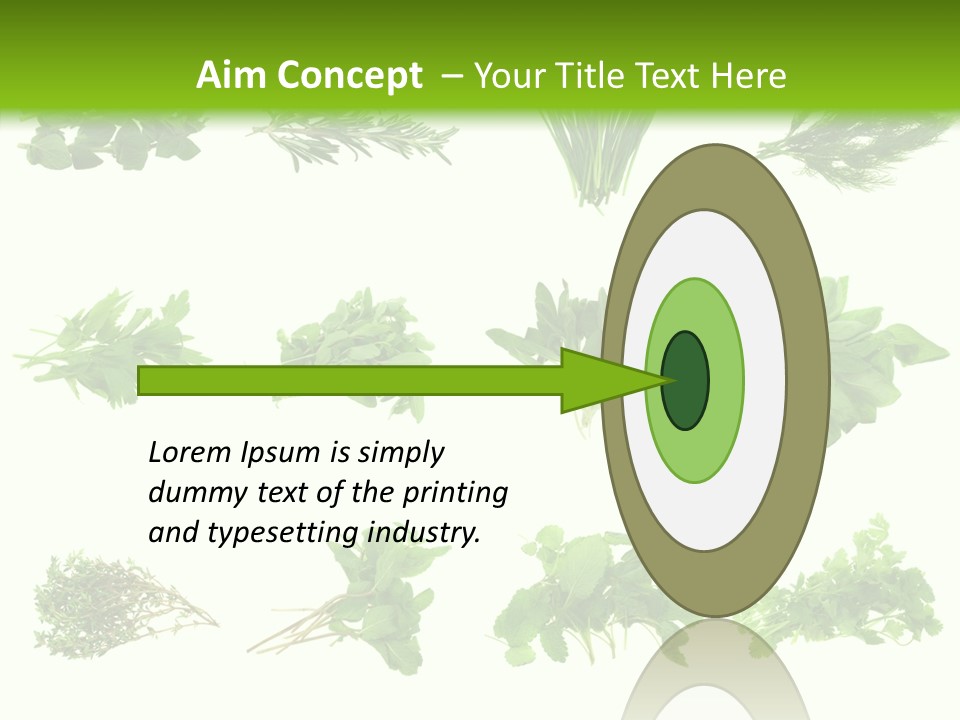 Aim Concept – Your Title Text Here

Lorem Ipsum is simply dummy text of the printing and typesetting industry.